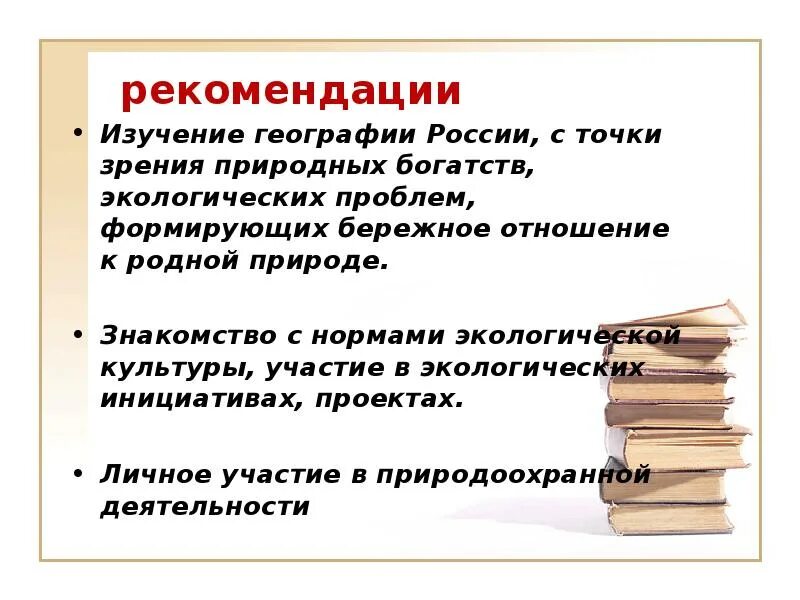 рекомендации

• Изучение географии России, с точки зрения природных богатств, экологических проблем, формирующих бережное отношение к родной природе.

• Знакомство с нормами экологической культуры, участие в экологических инициативах, проектах.

• Личное участие в природоохранной деятельности